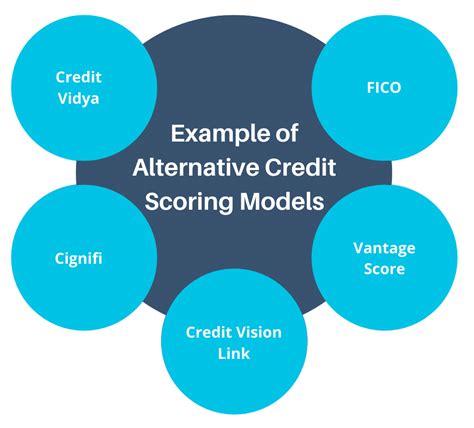 Credit Vidya

FICO

Example of Alternative Credit Scoring Models

Cignifi

Vantage Score

Credit Vision Link